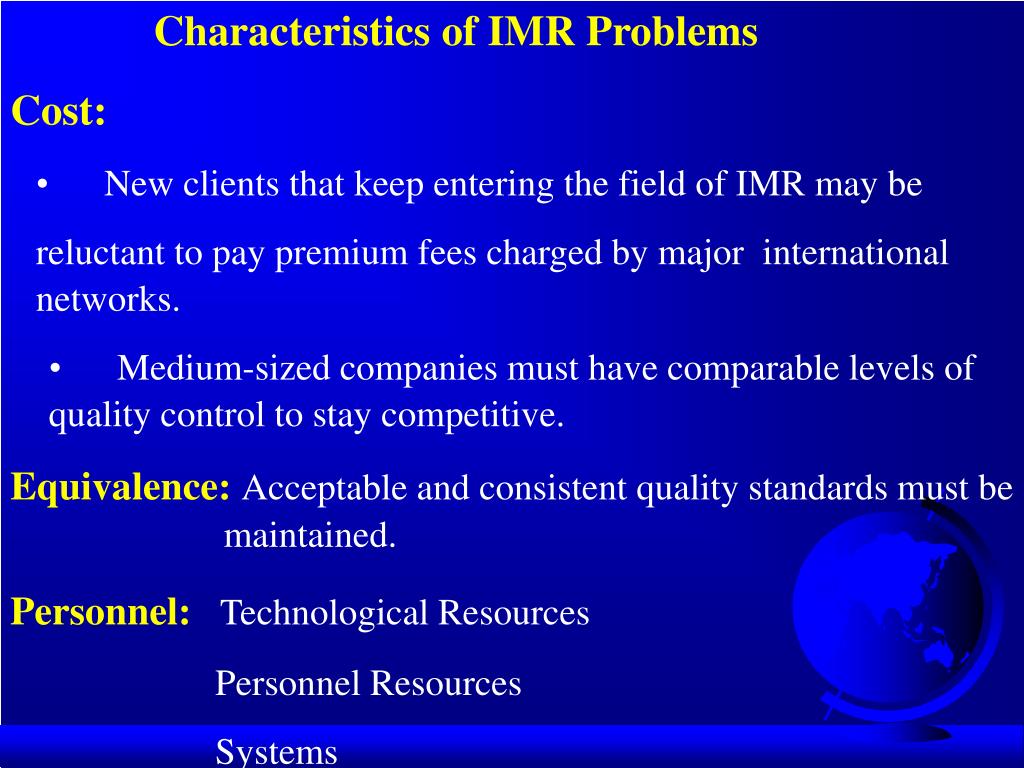 Characteristics of IMR Problems

Cost:

• New clients that keep entering the field of IMR may be reluctant to pay premium fees charged by major international networks.

• Medium-sized companies must have comparable levels of quality control to stay competitive.

Equivalence: Acceptable and consistent quality standards must be maintained.

Personnel: Technological Resources

Personnel Resources

Systems